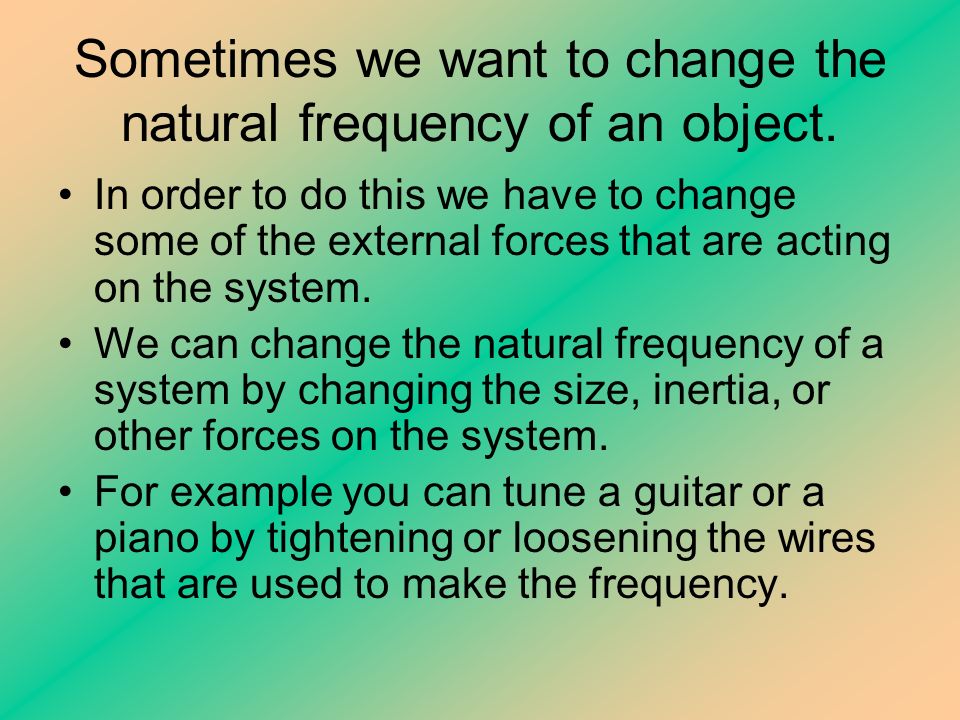 Sometimes we want to change the natural frequency of an object.

• In order to do this we have to change some of the external forces that are acting on the system.
• We can change the natural frequency of a system by changing the size, inertia, or other forces on the system.
• For example you can tune a guitar or a piano by tightening or loosening the wires that are used to make the frequency.